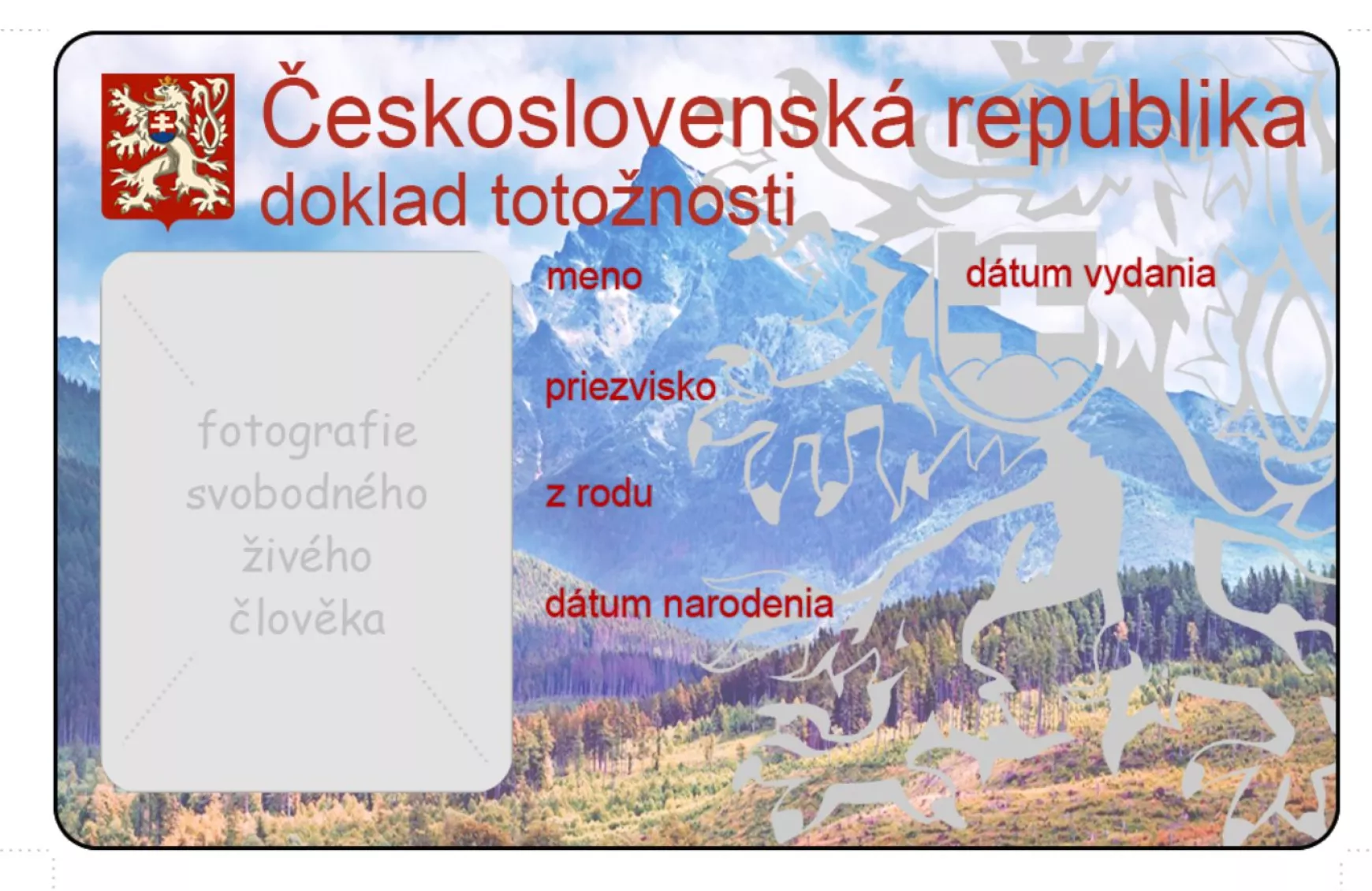 Československá republika
doklad totožnosti

fotografie svobodného živého člověka

meno

priezvisko

z rodu

dátum narodenia

dátum vydania